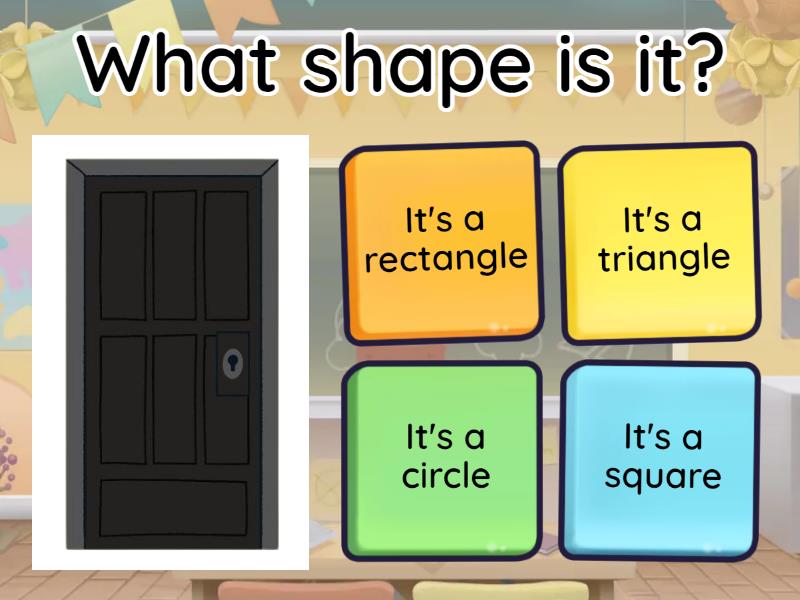 What shape is it?

It's a rectangle

It's a triangle

It's a circle

It's a square